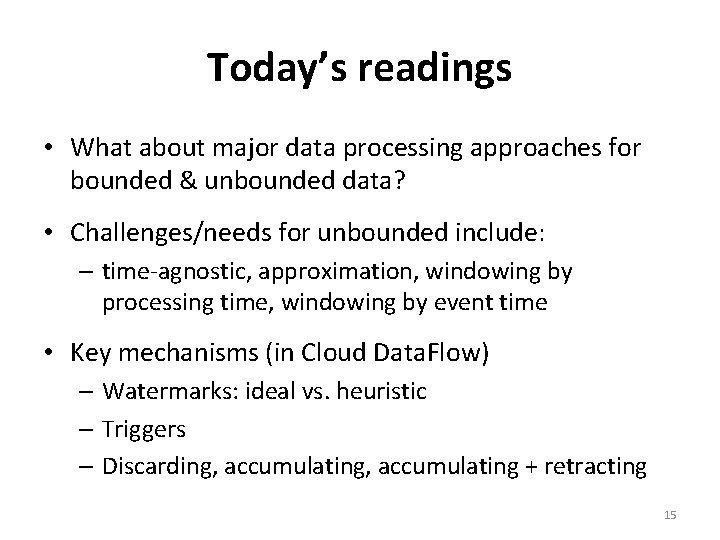 Today's readings

• What about major data processing approaches for bounded & unbounded data?

• Challenges/needs for unbounded include:
– time-agnostic, approximation, windowing by processing time, windowing by event time

• Key mechanisms (in Cloud DataFlow)
– Watermarks: ideal vs. heuristic
– Triggers
– Discarding, accumulating, accumulating + retracting

15